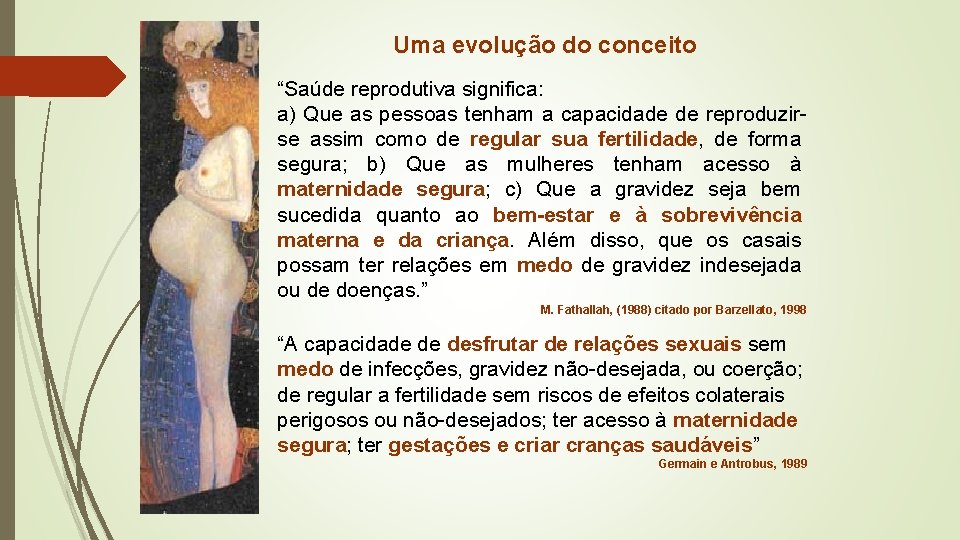 Uma evolução do conceito

“Saúde reprodutiva significa:
a) Que as pessoas tenham a capacidade de reproduzir-se assim como de regular sua fertilidade, de forma segura; b) Que as mulheres tenham acesso à maternidade segura; c) Que a gravidez seja bem sucedida quanto ao bem-estar e à sobrevivência materna e da criança. Além disso, que os casais possam ter relações em medo de gravidez indesejada ou de doenças.”

M. Fathallah, (1988) citado por Barzellato, 1998

“A capacidade de desfrutar de relações sexuais sem medo de infecções, gravidez não-desejada, ou coerção; de regular a fertilidade sem riscos de efeitos colaterais perigosos ou não-desejados; ter acesso à maternidade segura; ter gestações e criar cranças saudáveis”

Germain e Antrobus, 1989